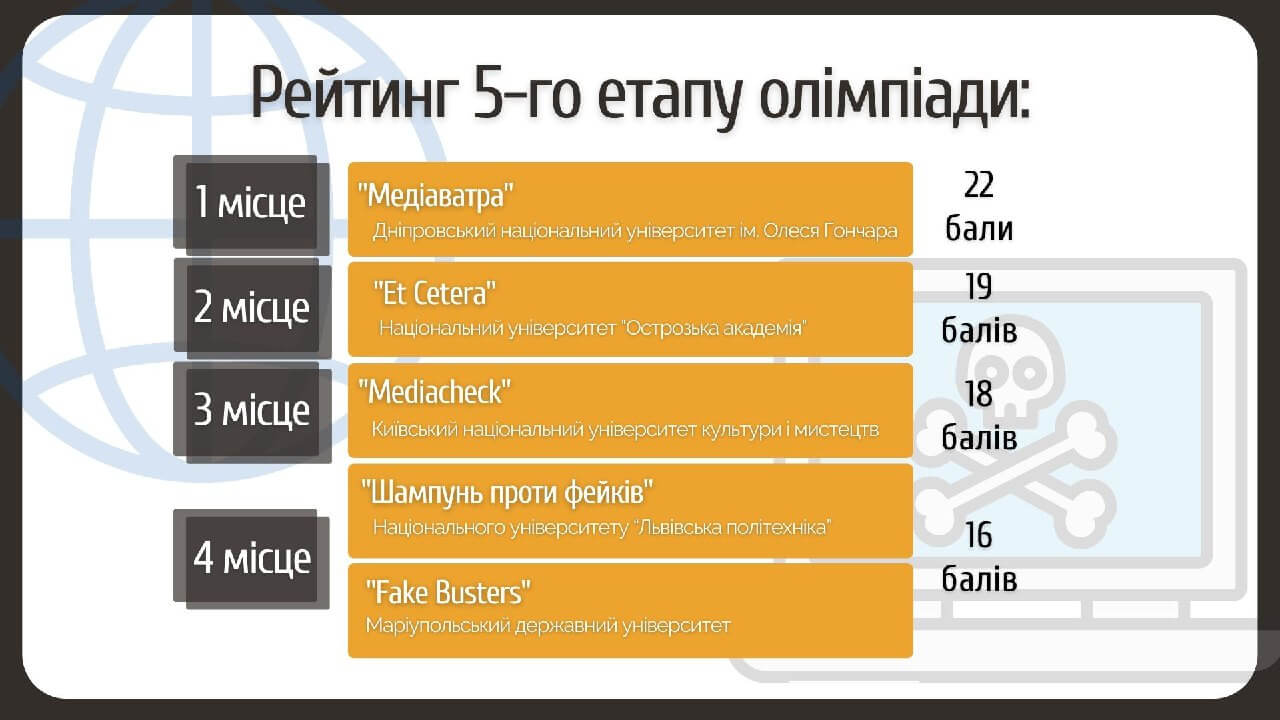 Рейтинг 5-го етапу олімпіади:

1 місце
"Медіаватра"
Дніпровський національний університет ім. Олеся Гончара
22 бали

2 місце
"Et Cetera"
Національний університет "Острозька академія"
19 балів

3 місце
"Mediacheck"
Київський національний університет культури і мистецтв
18 балів

4 місце
"Шампунь проти фейків"
Національного університету "Львівська політехніка"
"Fake Busters"
Маріупольський державний університет
16 балів